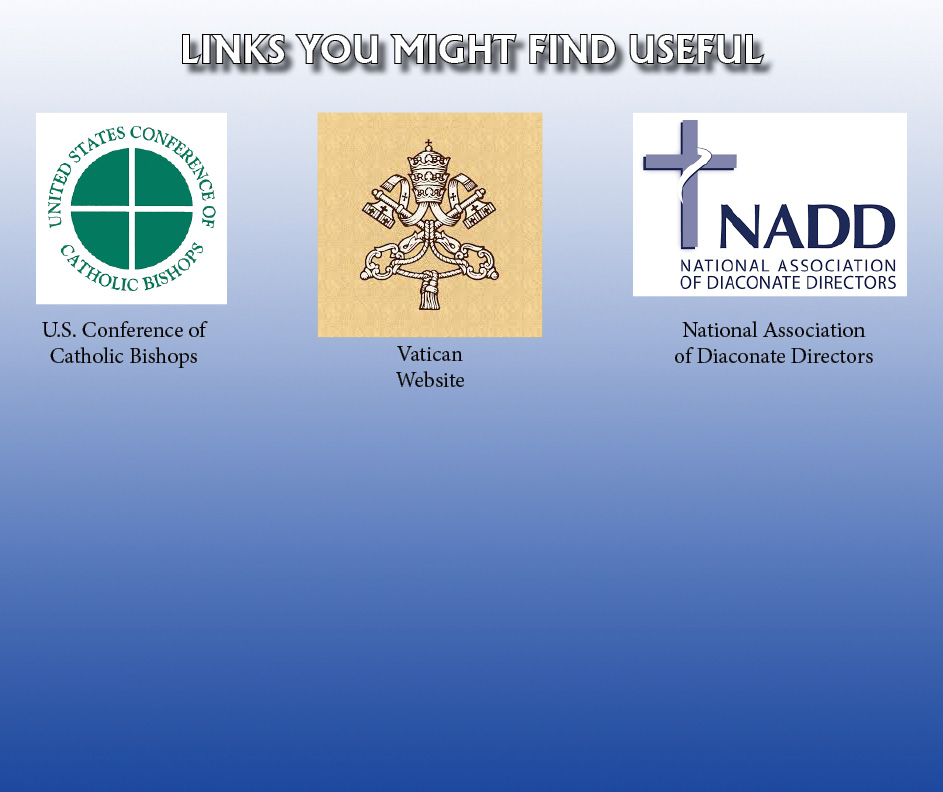 LINKS YOU MIGHT FIND USEFUL

UNITED STATES CONFERENCE OF CATHOLIC BISHOPS

U.S. Conference of Catholic Bishops

Vatican Website

NADD
NATIONAL ASSOCIATION OF DIACONATE DIRECTORS

National Association of Diaconate Directors